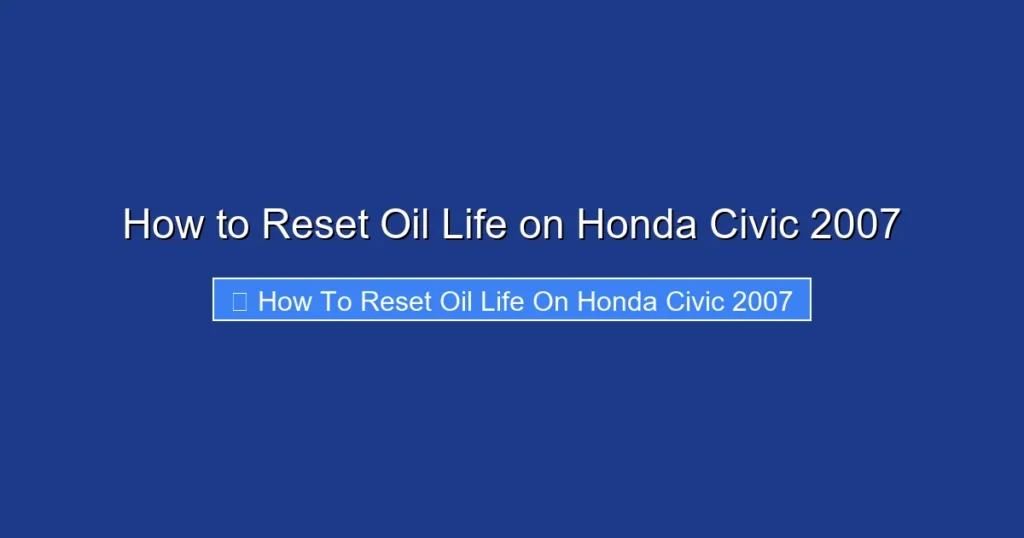 How to Reset Oil Life on Honda Civic 2007

How To Reset Oil Life On Honda Civic 2007